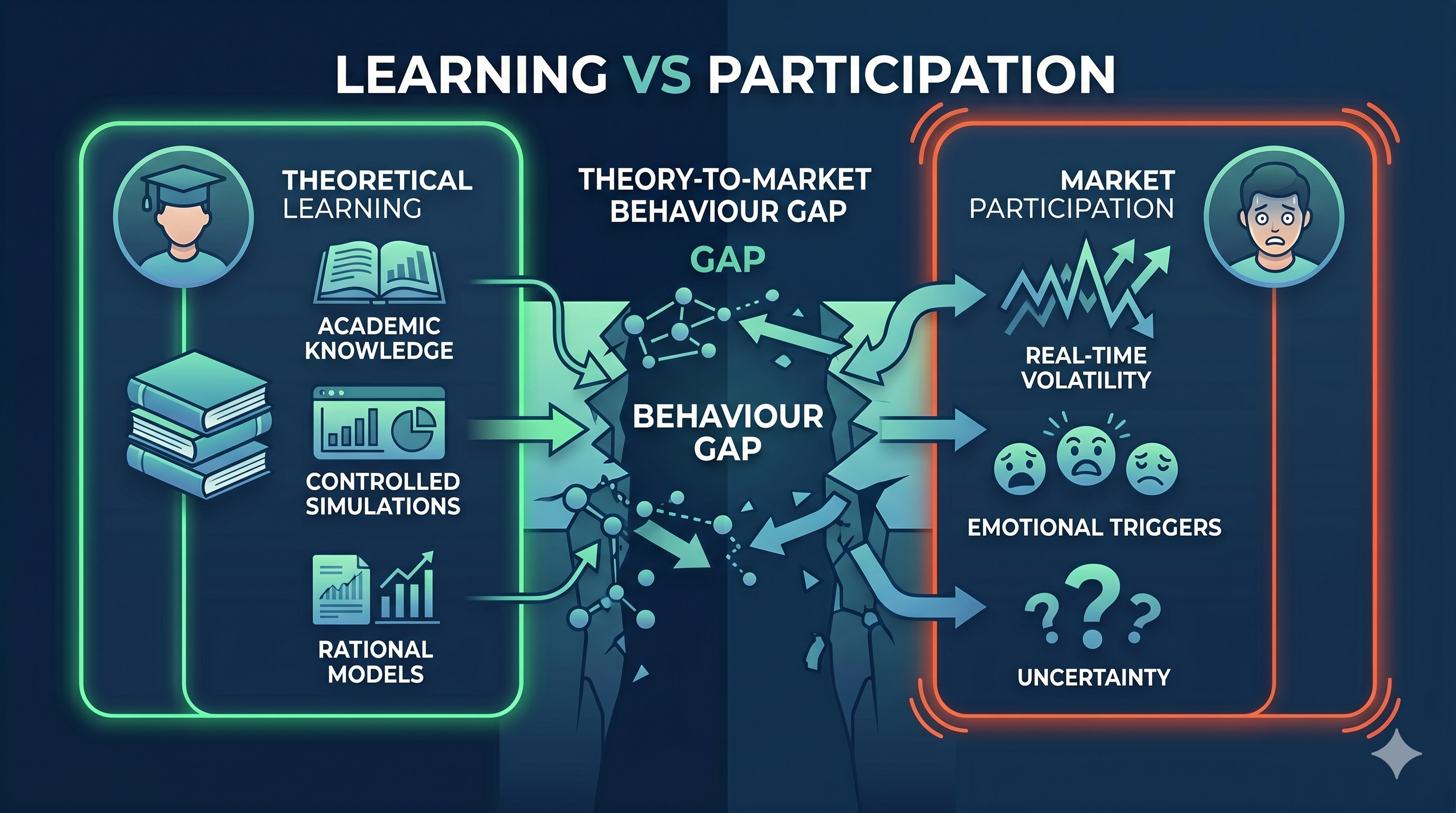 LEARNING VS PARTICIPATION

THEORETICAL LEARNING

ACADEMIC KNOWLEDGE

CONTROLLED SIMULATIONS

RATIONAL MODELS

THEORY-TO-MARKET BEHAVIOUR GAP

GAP

BEHAVIOUR GAP

MARKET PARTICIPATION

REAL-TIME VOLATILITY

EMOTIONAL TRIGGERS

UNCERTAINTY